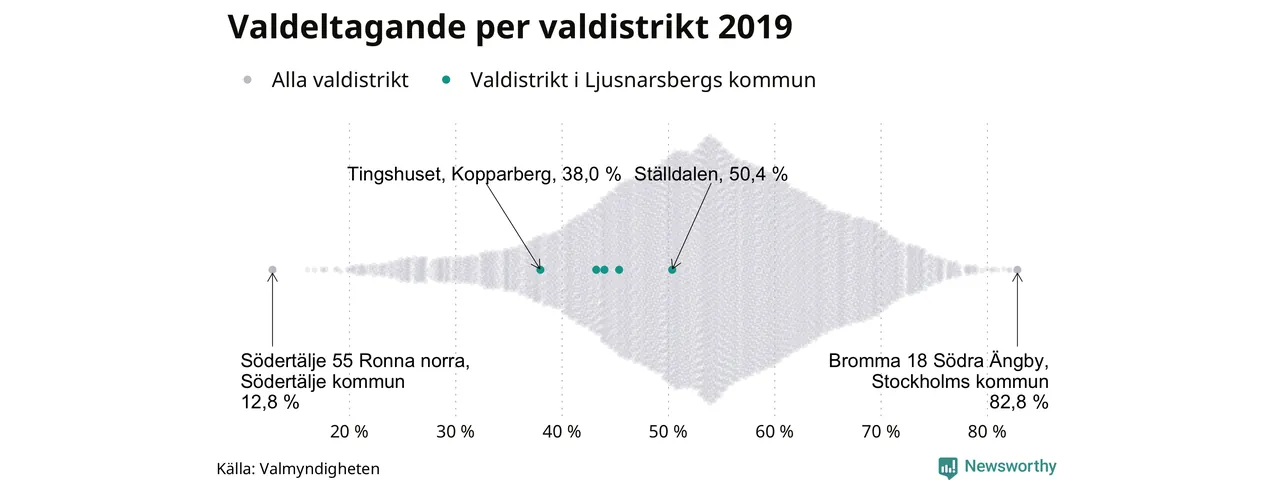 Valdeltagande per valdistrikt 2019

Alla valdistrikt   Valdistrikt i Ljusnarsbergs kommun

Tingshuset, Kopparberg, 38,0 %

Ställdalen, 50,4 %

Södertälje 55 Ronna norra, Södertälje kommun 12,8 %

Bromma 18 Södra Ängby, Stockholms kommun 82,8 %

20 % 30 % 40 % 50 % 60 % 70 % 80 %

Källa: Valmyndigheten

Newsworthy